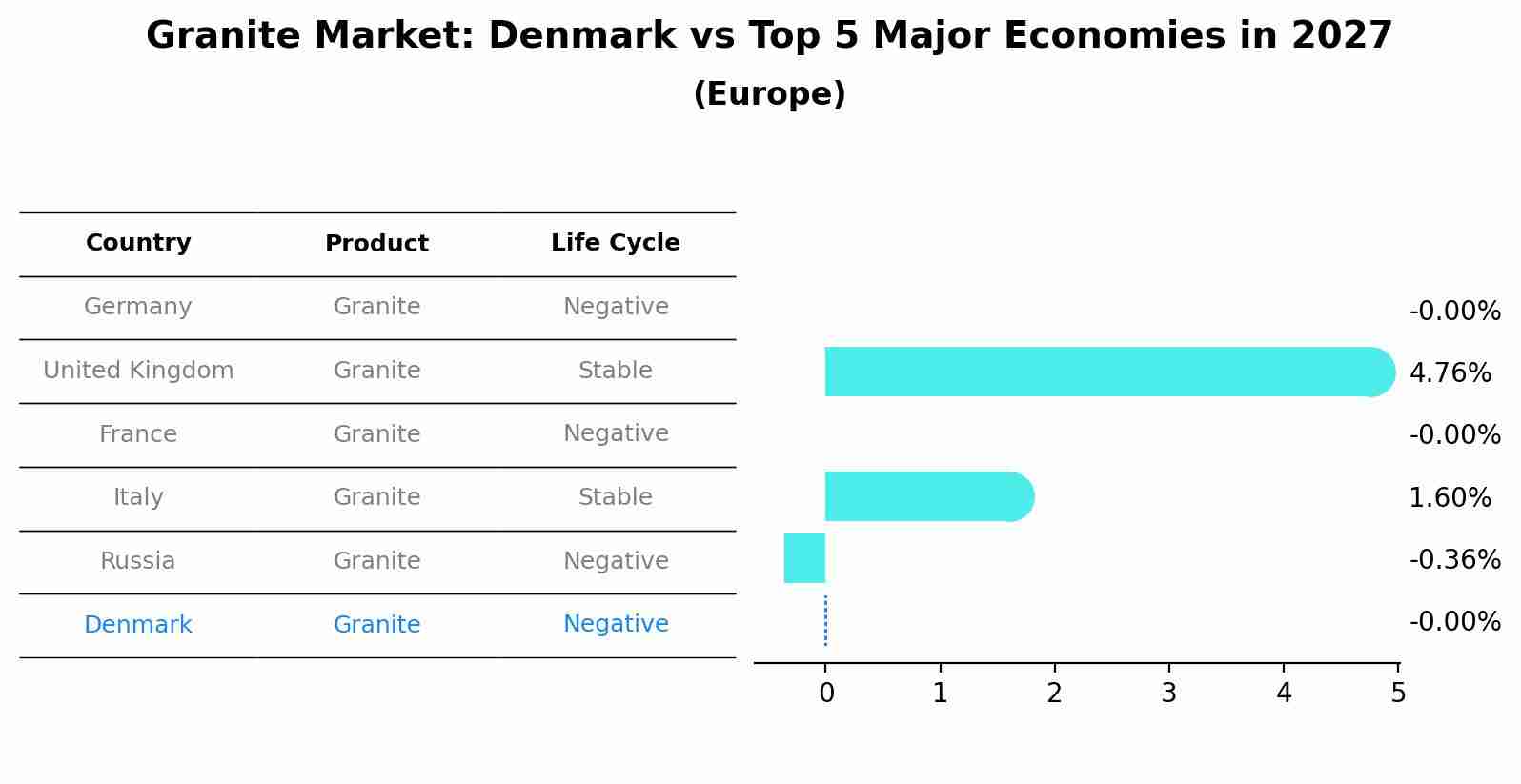 Granite Market: Denmark vs Top 5 Major Economies in 2027
(Europe)

| Country | Product | Life Cycle |
|---|---|---|
| Germany | Granite | Negative |
| United Kingdom | Granite | Stable |
| France | Granite | Negative |
| Italy | Granite | Stable |
| Russia | Granite | Negative |
| Denmark | Granite | Negative |

-0.00%
4.76%
-0.00%
1.60%
-0.36%
-0.00%

0 1 2 3 4 5